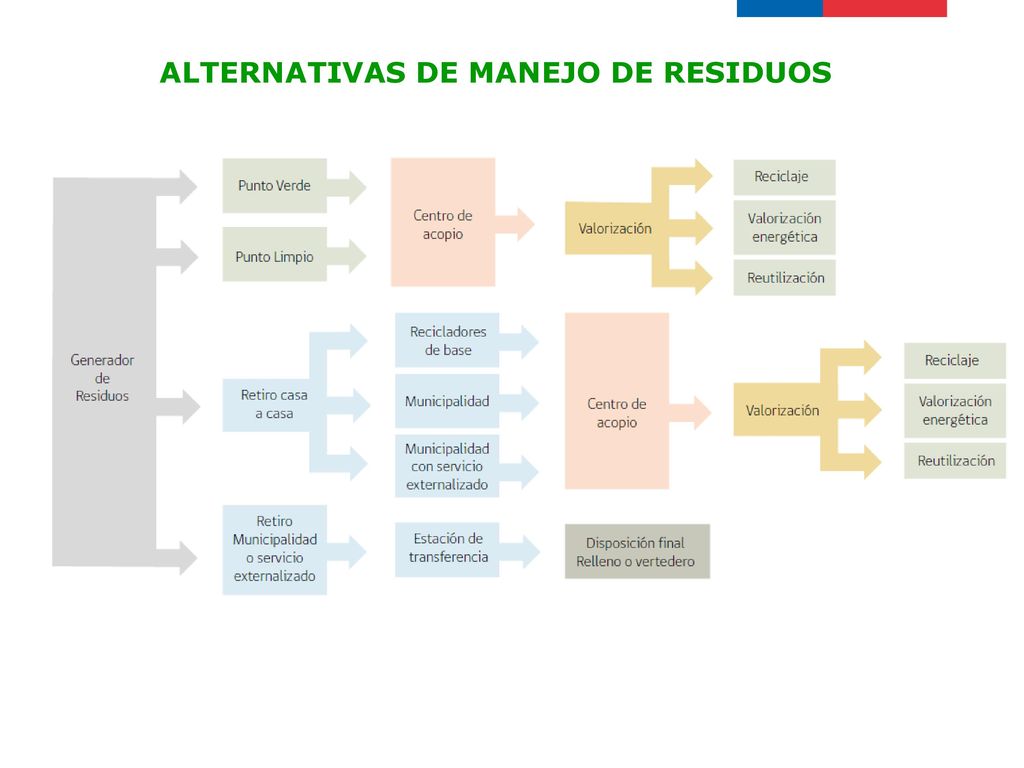 ALTERNATIVAS DE MANEJO DE RESIDUOS

Generador de Residuos

Punto Verde

Punto Limpio

Centro de acopio

Valorización

Reciclaje

Valorización energética

Reutilización

Retiro casa a casa

Recicladores de base

Municipalidad

Municipalidad con servicio externalizado

Centro de acopio

Valorización

Reciclaje

Valorización energética

Reutilización

Retiro Municipalidad o servicio externalizado

Estación de transferencia

Disposición final Relleno o vertedero